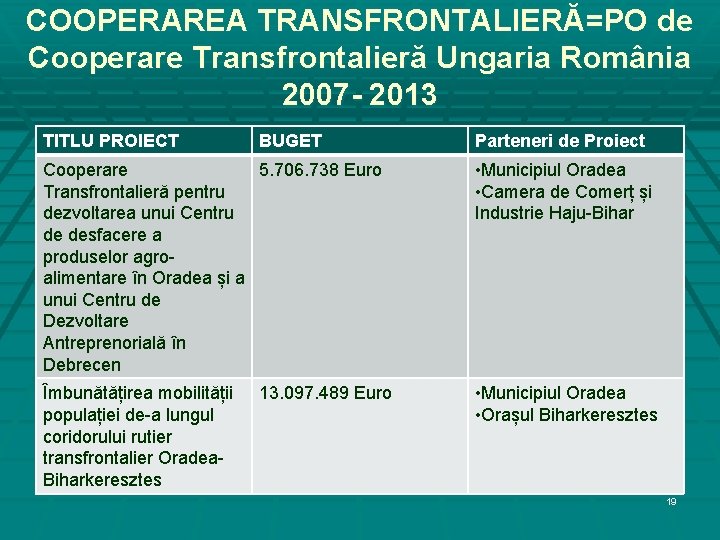 COOPERAREA TRANSFRONTALIERĂ=PO de Cooperare Transfrontalieră Ungaria România 2007 - 2013

| TITLU PROIECT | BUGET | Parteneri de Proiect |
|---|---|---|
| Cooperare Transfrontalieră pentru dezvoltarea unui Centru de desfacere a produselor agro-alimentare în Oradea și a unui Centru de Dezvoltare Antreprenorială în Debrecen | 5.706.738 Euro | •Municipiul Oradea •Camera de Comerț și Industrie Haju-Bihar |
| Îmbunătățirea mobilității populației de-a lungul coridorului rutier transfrontalier Oradea-Biharkeresztes | 13.097.489 Euro | •Municipiul Oradea •Orașul Biharkeresztes |

19